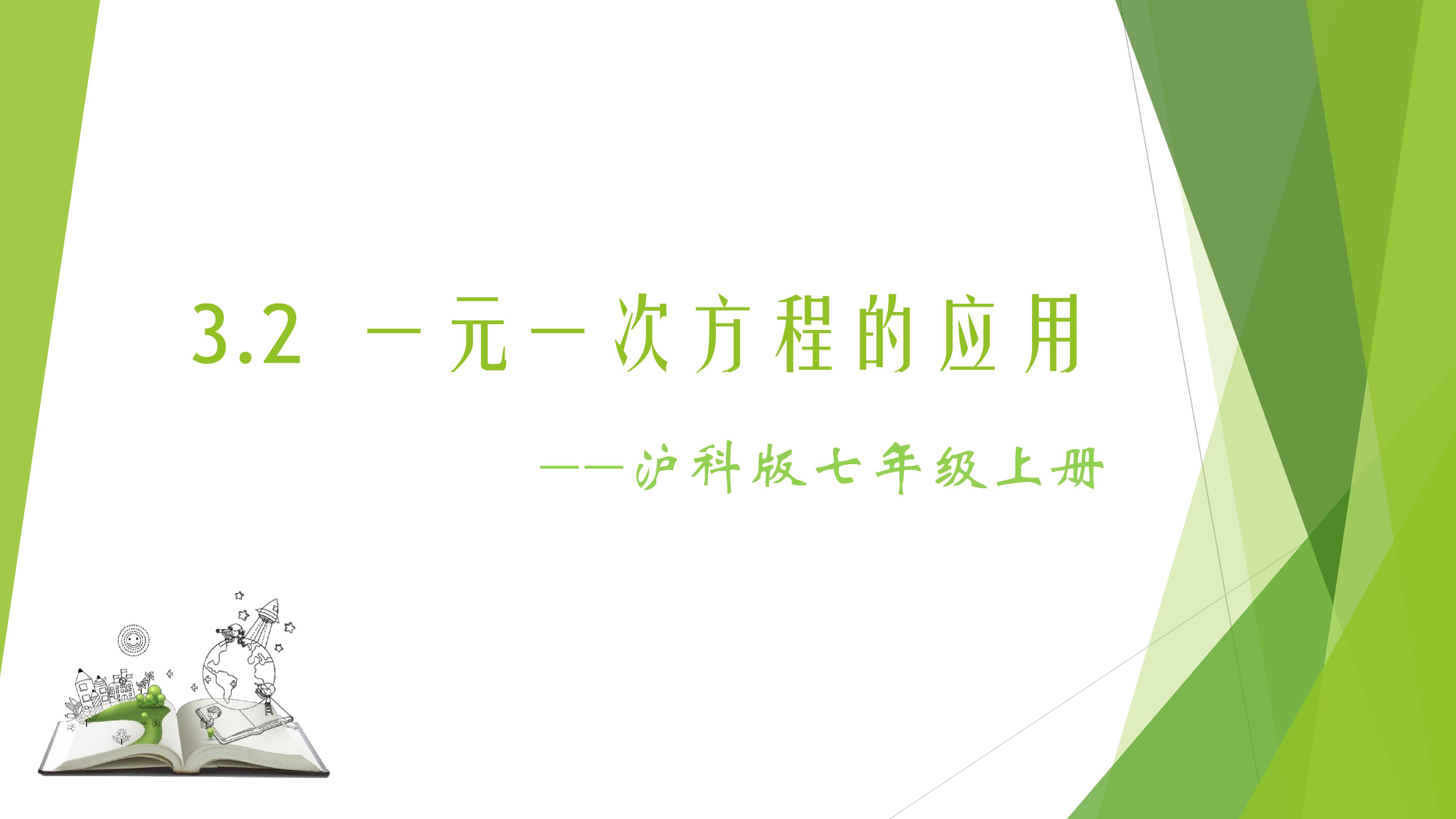 3.2 一元一次方程的应用

——沪科版七年级上册